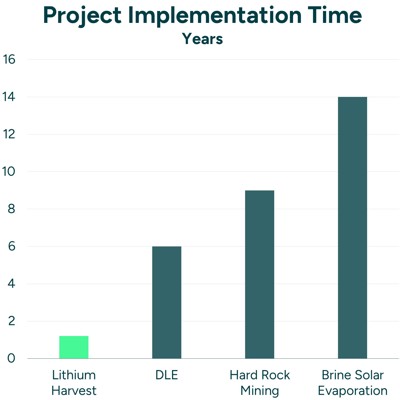 Project Implementation Time
Years

16
14
12
10
8
6
4
2
0

Lithium Harvest
DLE
Hard Rock Mining
Brine Solar Evaporation